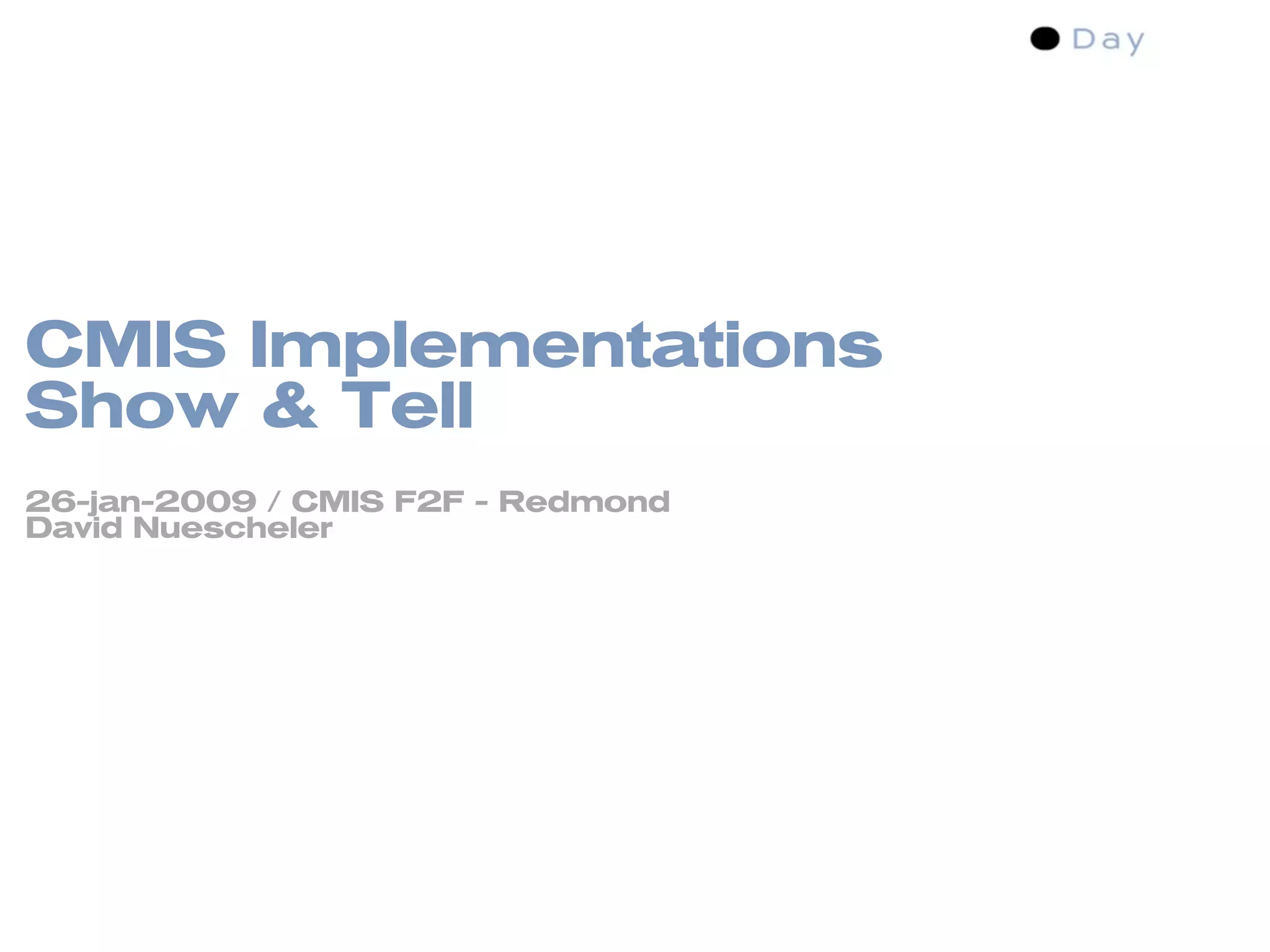 Day

CMIS Implementations
Show & Tell

26-jan-2009 / CMIS F2F - Redmond
David Nuescheler